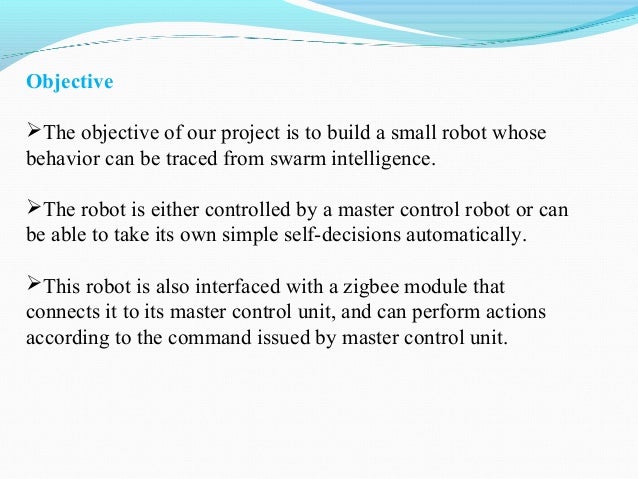 Objective

➢The objective of our project is to build a small robot whose behavior can be traced from swarm intelligence.

➢The robot is either controlled by a master control robot or can be able to take its own simple self-decisions automatically.

➢This robot is also interfaced with a zigbee module that connects it to its master control unit, and can perform actions according to the command issued by master control unit.